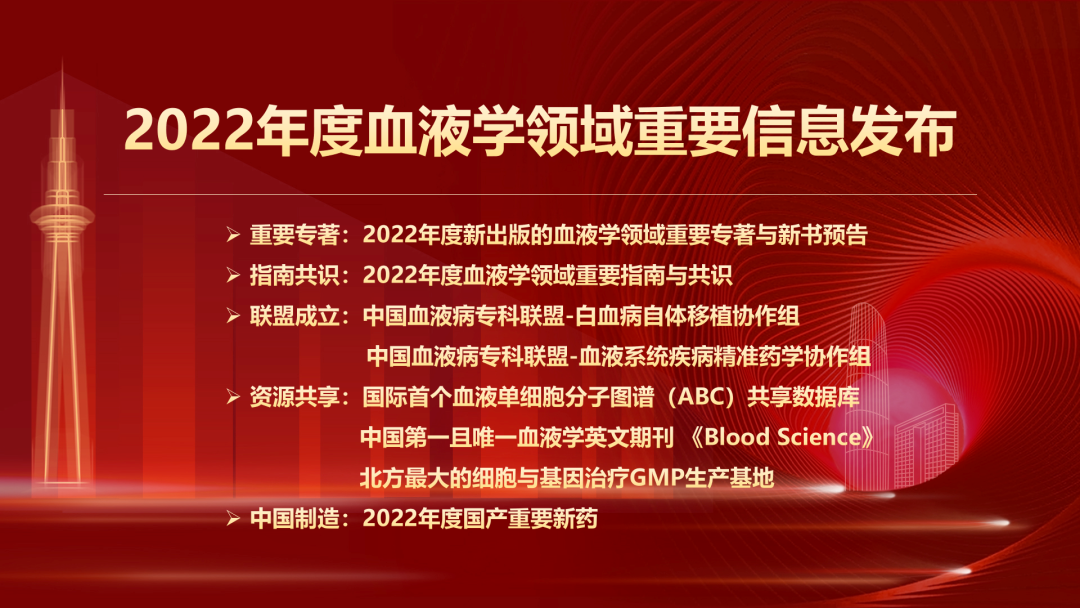 2022年度血液学领域重要信息发布

➢ 重要专著：2022年度新出版的血液学领域重要专著与新书预告

➢ 指南共识：2022年度血液学领域重要指南与共识

➢ 联盟成立：中国血液病专科联盟-白血病自体移植协作组

中国血液病专科联盟-血液系统疾病精准药学协作组

➢ 资源共享：国际首个血液单细胞分子图谱（ABC）共享数据库

中国第一且唯一血液学英文期刊 《Blood Science》

北方最大的细胞与基因治疗GMP生产基地

➢ 中国制造：2022年度国产重要新药